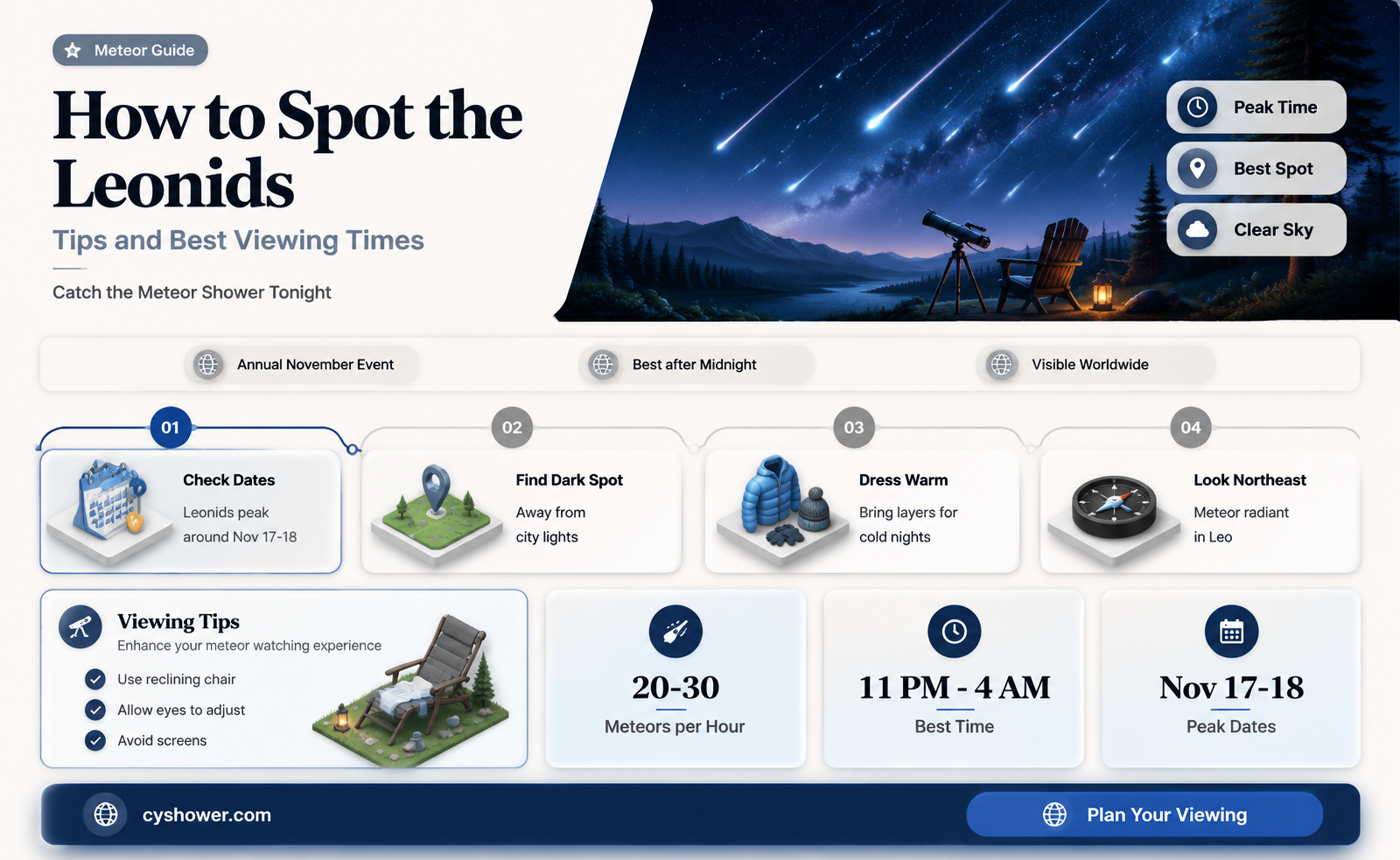 Meteor Guide

How to Spot the Leonids

Tips and Best Viewing Times

Catch the Meteor Shower Tonight

Peak Time

Best Spot

Clear Sky

Annual November Event

Best after Midnight

Visible Worldwide

01

Check Dates

Leonids peak around Nov 17-18

02

Find Dark Spot

Away from city lights

03

Dress Warm

Bring layers for cold nights

04

Look Northeast

Meteor radiant in Leo

Viewing Tips

Enhance your meteor watching experience

Use reclining chair

Allow eyes to adjust

Avoid screens

20-30

Meteors per Hour

11 PM - 4 AM

Best Time

Nov 17-18

Peak Dates

cyshower.com

Plan Your Viewing